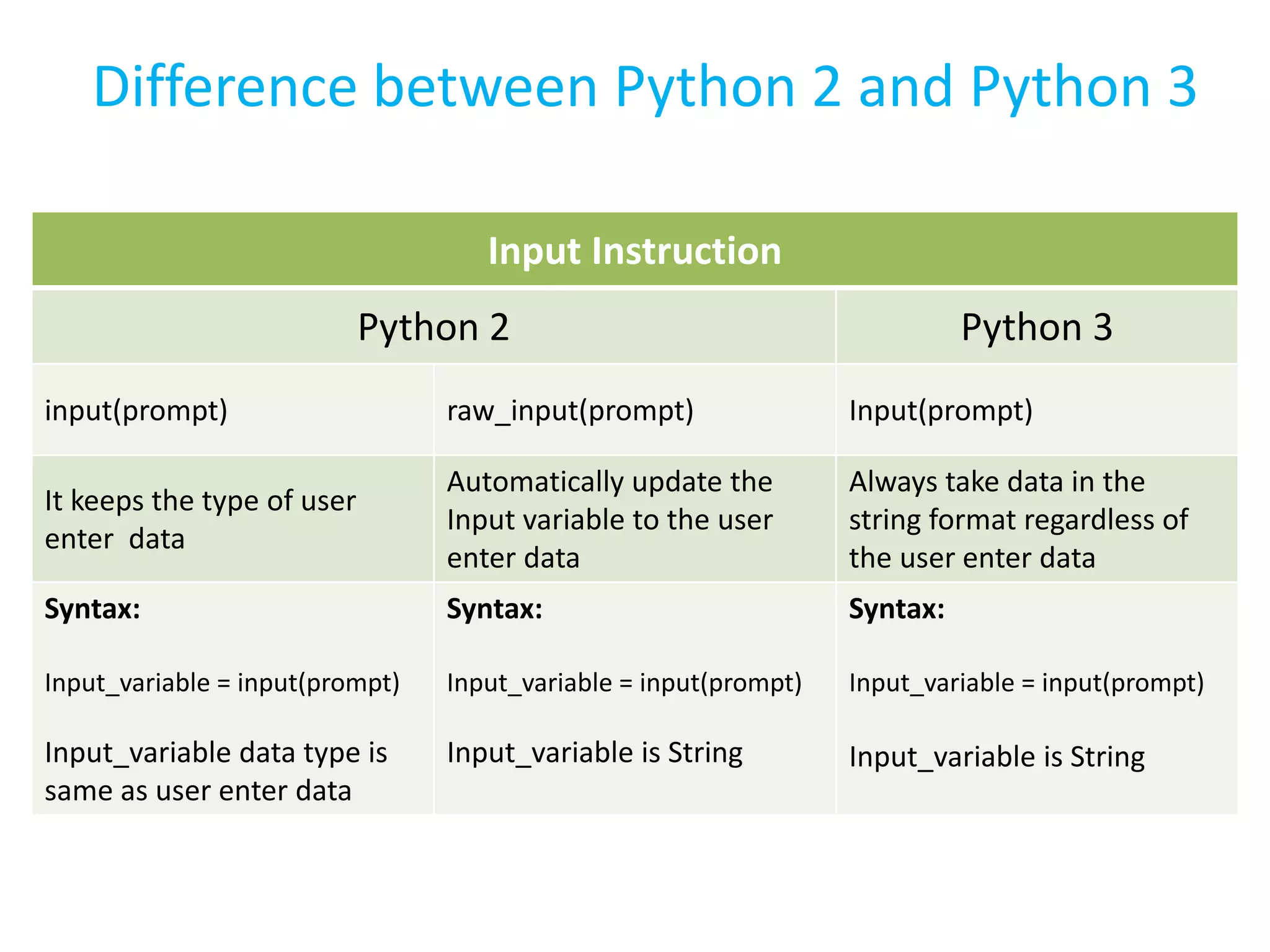 Difference between Python 2 and Python 3

| Input Instruction | | |
|---|---|---|
| Python 2 | | Python 3 |
| input(prompt) | raw_input(prompt) | Input(prompt) |
| It keeps the type of user enter data | Automatically update the Input variable to the user enter data | Always take data in the string format regardless of the user enter data |
| **Syntax:** Input_variable = input(prompt) Input_variable data type is same as user enter data | **Syntax:** Input_variable = input(prompt) Input_variable is String | **Syntax:** Input_variable = input(prompt) Input_variable is String |